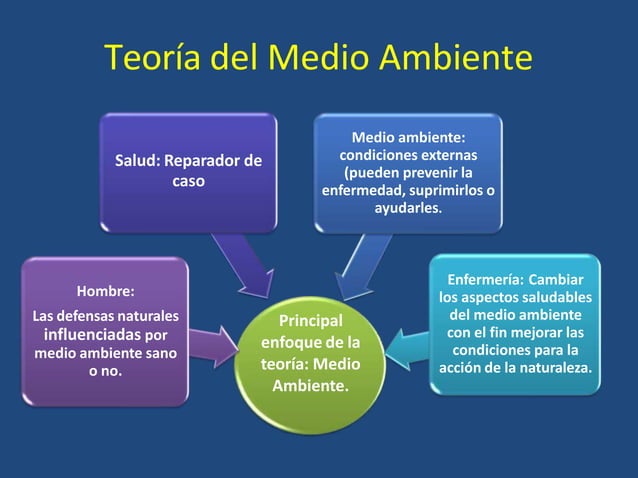 Teoría del Medio Ambiente

Salud: Reparador de caso

Medio ambiente: condiciones externas (pueden prevenir la enfermedad, suprimirlos o ayudarles.

Hombre:

Las defensas naturales influenciadas por medio ambiente sano o no.

Principal enfoque de la teoría: Medio Ambiente.

Enfermería: Cambiar los aspectos saludables del medio ambiente con el fin mejorar las condiciones para la acción de la naturaleza.